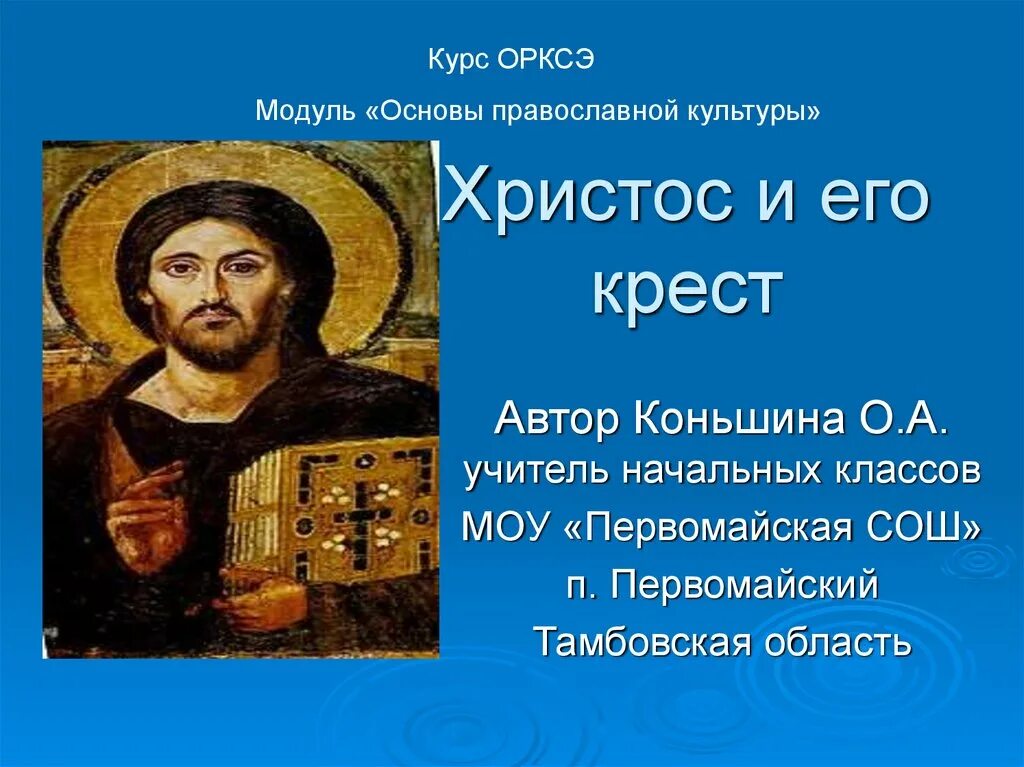 Курс ОРКСЭ

Модуль «Основы православной культуры»

Христос и его крест

Автор Коньшина О.А.
учитель начальных классов
МОУ «Первомайская СОШ»
п. Первомайский
Тамбовская область